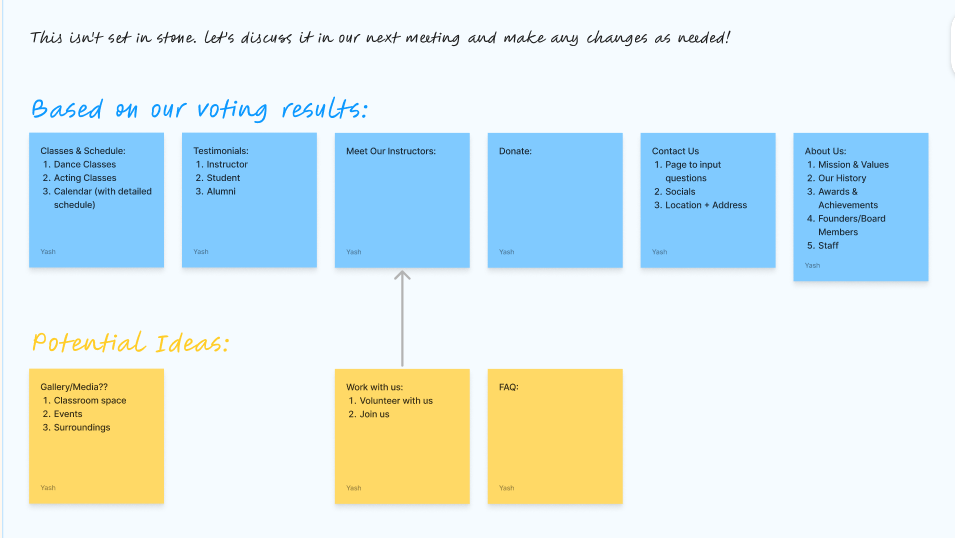 This isn't set in stone. let's discuss it in our next meeting and make any changes as needed!

Based on our voting results:

Classes & Schedule:
1. Dance Classes
2. Acting Classes
3. Calendar (with detailed schedule)

Yash

Testimonials:
1. Instructor
2. Student
3. Alumni

Yash

Meet Our Instructors:

Yash

Donate:

Yash

Contact Us
1. Page to input questions
2. Socials
3. Location + Address

Yash

About Us:
1. Mission & Values
2. Our History
3. Awards & Achievements
4. Founders/Board Members
5. Staff

Yash

Potential Ideas:

Gallery/Media??
1. Classroom space
2. Events
3. Surroundings

Yash

Work with us:
1. Volunteer with us
2. Join us

Yash

FAQ:

Yash